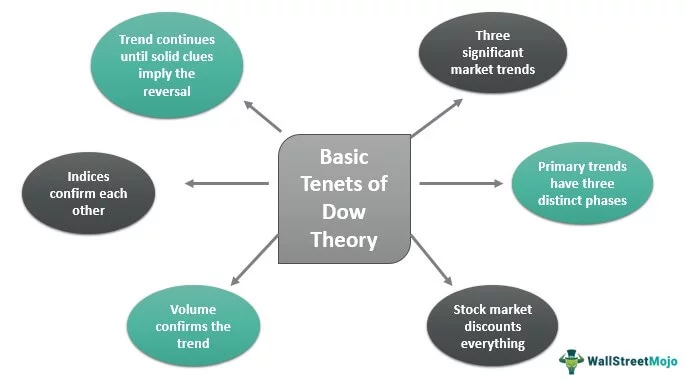 Basic Tenets of Dow Theory

Trend continues until solid clues imply the reversal

Three significant market trends

Indices confirm each other

Primary trends have three distinct phases

Volume confirms the trend

Stock market discounts everything

WallStreetMojo